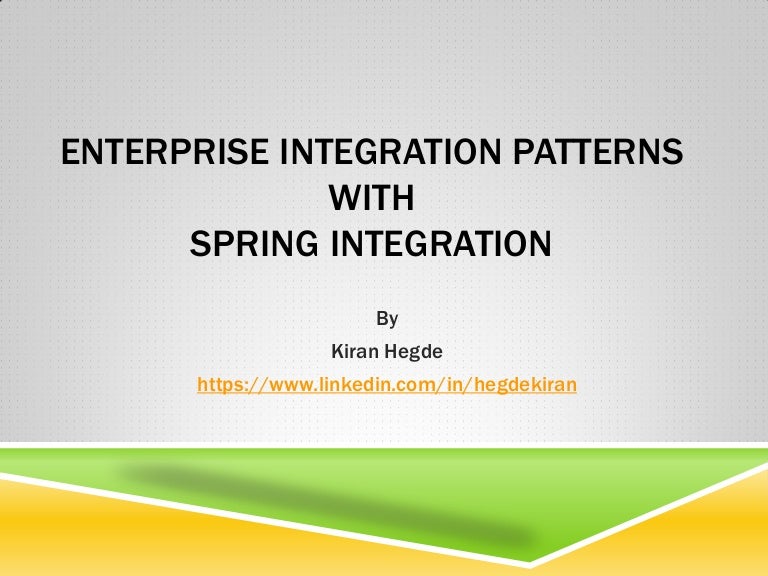 ENTERPRISE INTEGRATION PATTERNS
WITH
SPRING INTEGRATION

By

Kiran Hegde

https://www.linkedin.com/in/hegdekiran